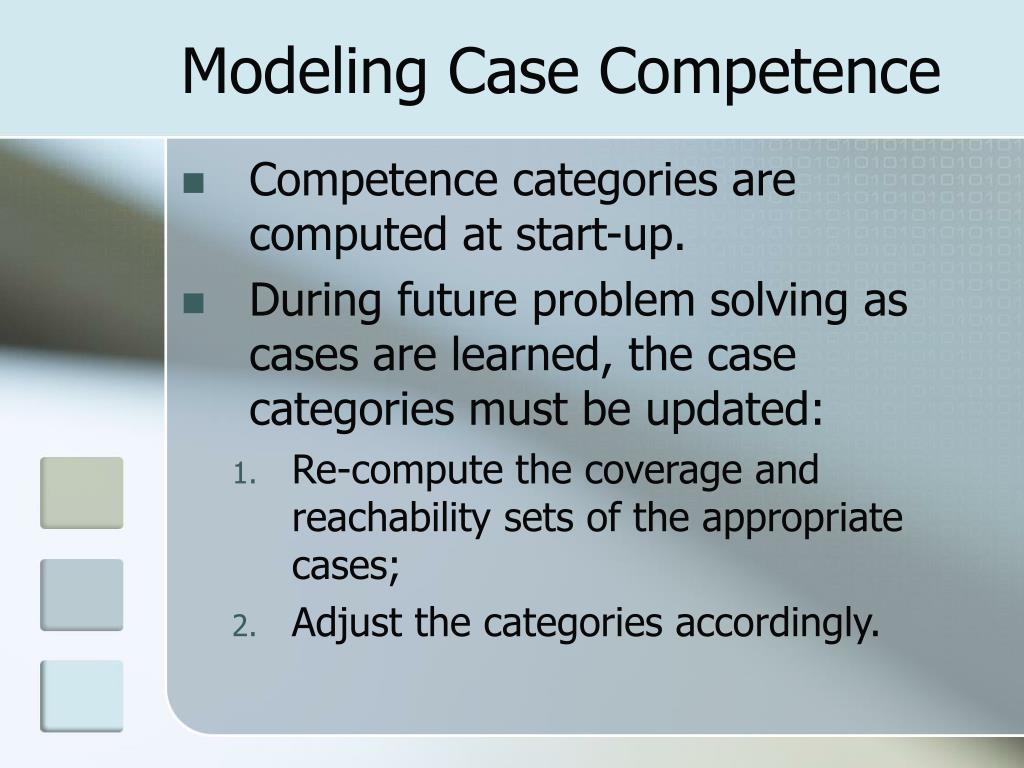 Modeling Case Competence

- Competence categories are computed at start-up.
- During future problem solving as cases are learned, the case categories must be updated:
  1. Re-compute the coverage and reachability sets of the appropriate cases;
  2. Adjust the categories accordingly.